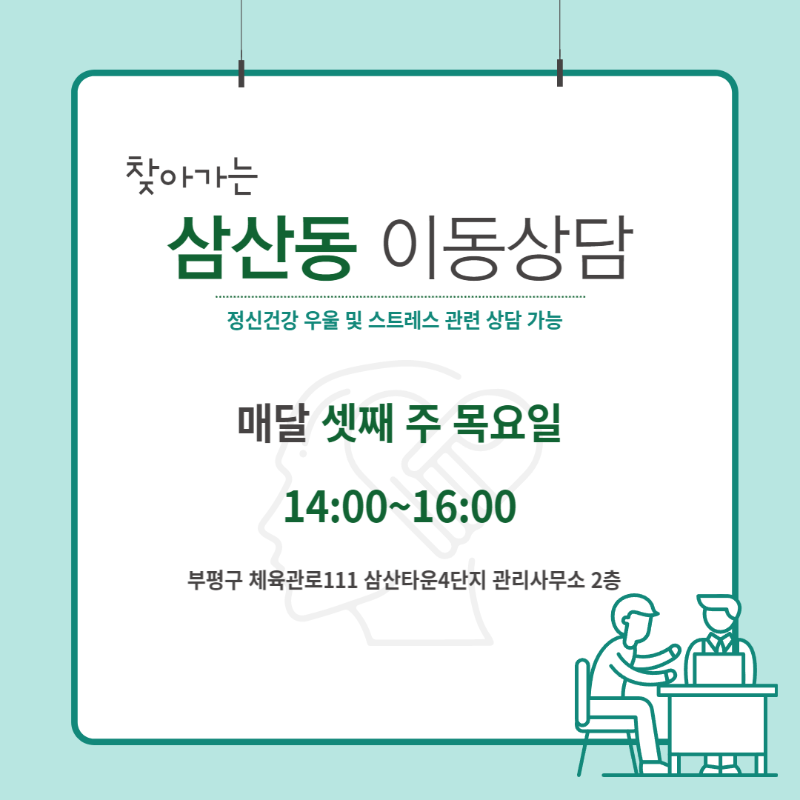 찾아가는

삼산동 이동상담

정신건강 우울 및 스트레스 관련 상담 가능

매달 셋째 주 목요일

14:00~16:00

부평구 체육관로111 삼산타운4단지 관리사무소 2층